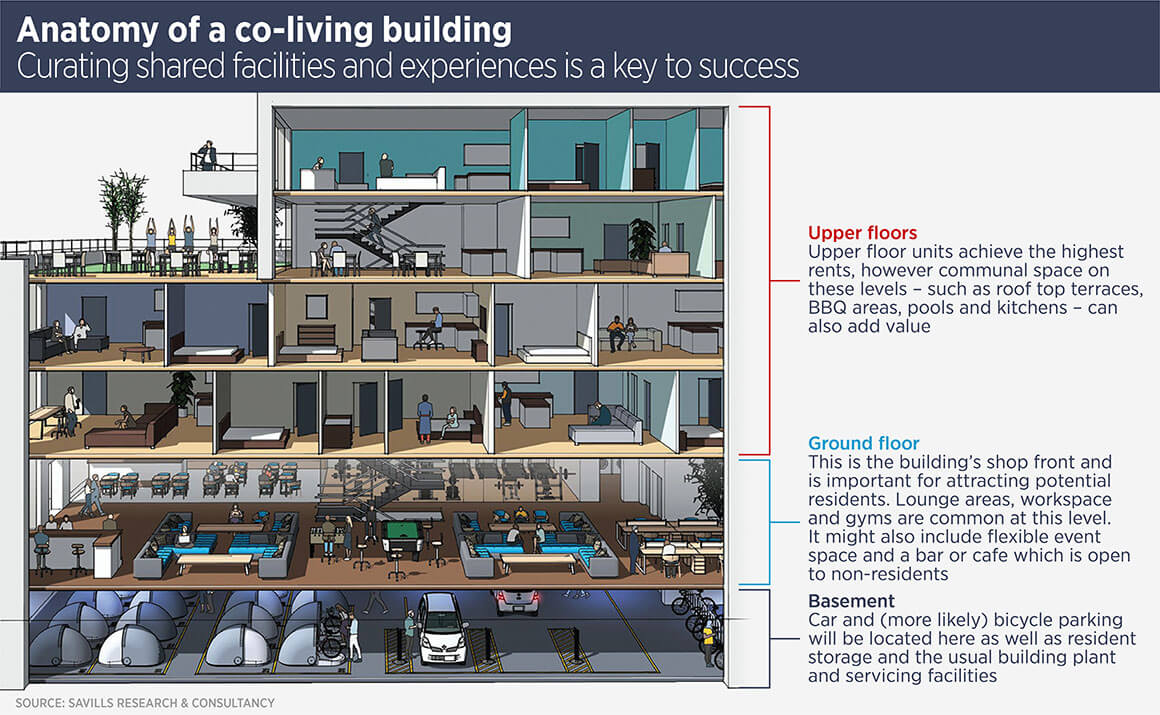 Anatomy of a co-living building
Curating shared facilities and experiences is a key to success

Upper floors
Upper floor units achieve the highest rents, however communal space on these levels – such as roof top terraces, BBQ areas, pools and kitchens – can also add value

Ground floor
This is the building's shop front and is important for attracting potential residents. Lounge areas, workspace and gyms are common at this level. It might also include flexible event space and a bar or cafe which is open to non-residents

Basement
Car and (more likely) bicycle parking will be located here as well as resident storage and the usual building plant and servicing facilities

SOURCE: SAVILLS RESEARCH & CONSULTANCY